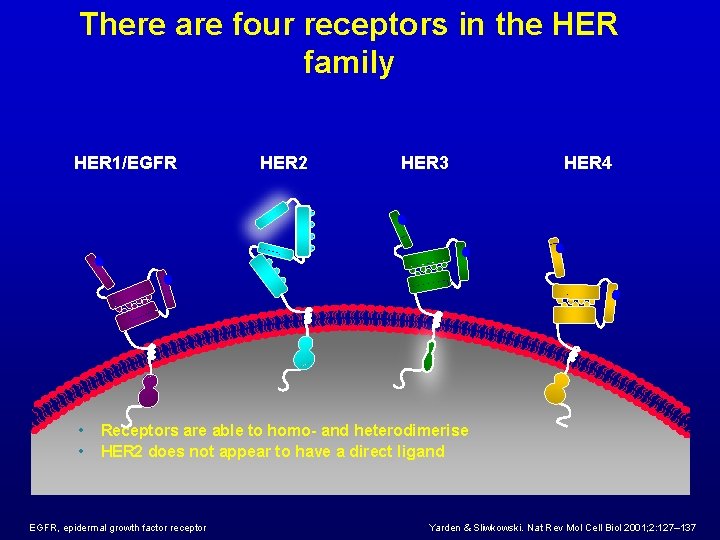 There are four receptors in the HER family

HER1/EGFR

HER2

HER3

HER4

• Receptors are able to homo- and heterodimerise
• HER2 does not appear to have a direct ligand

EGFR, epidermal growth factor receptor

Yarden & Sliwkowski. Nat Rev Mol Cell Biol 2001;2:127–137